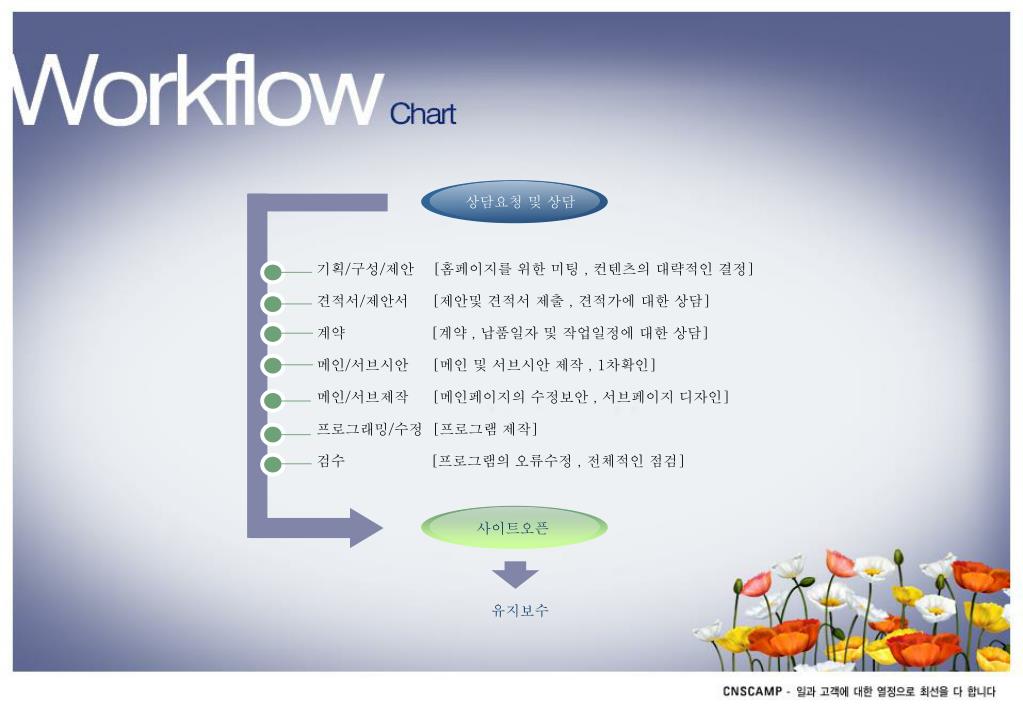 Workflow Chart

상담요청 및 상담

기획/구성/제안 [홈페이지를 위한 미팅 , 컨텐츠의 대략적인 결정]
견적서/제안서 [제안및 견적서 제출 , 견적가에 대한 상담]
계약 [계약 , 납품일자 및 작업일정에 대한 상담]
메인/서브시안 [메인 및 서브시안 제작 , 1차확인]
메인/서브제작 [메인페이지의 수정보안 , 서브페이지 디자인]
프로그래밍/수정 [프로그램 제작]
검수 [프로그램의 오류수정 , 전체적인 점검]

사이트오픈

유지보수

CNSCAMP - 일과 고객에 대한 열정으로 최선을 다 합니다